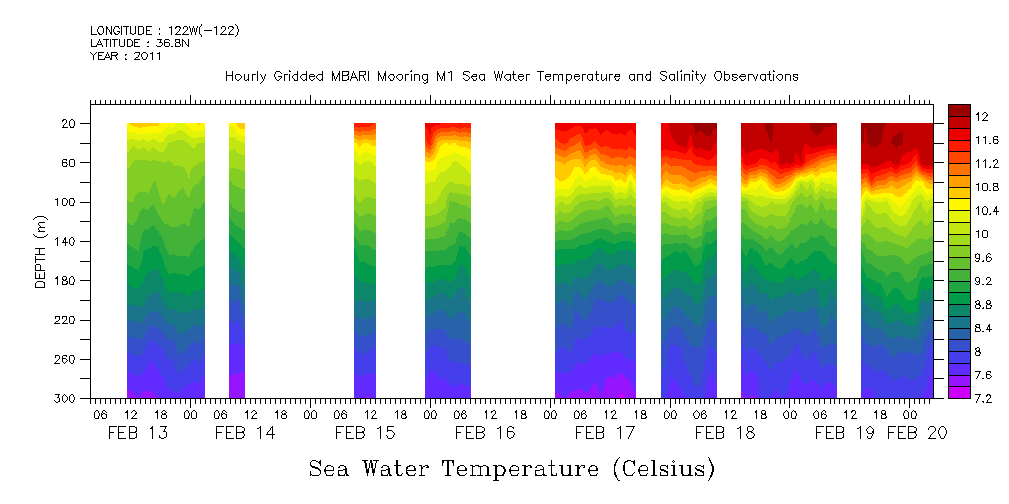 LONGITUDE : 122W(-122)
LATITUDE : 36.8N
YEAR : 2011

Hourly Gridded MBARI Mooring M1 Sea Water Temperature and Salinity Observations

DEPTH (m)

20
60
100
140
180
220
260
300

06 12 18 00 06 12 18 00 06 12 18 00 06 12 18 00 06 12 18 00 06 12 18 00 06 12 18 00

FEB 13 FEB 14 FEB 15 FEB 16 FEB 17 FEB 18 FEB 19 FEB 20

12
11.6
11.2
10.8
10.4
10
9.6
9.2
8.8
8.4
8
7.6
7.2

Sea Water Temperature (Celsius)